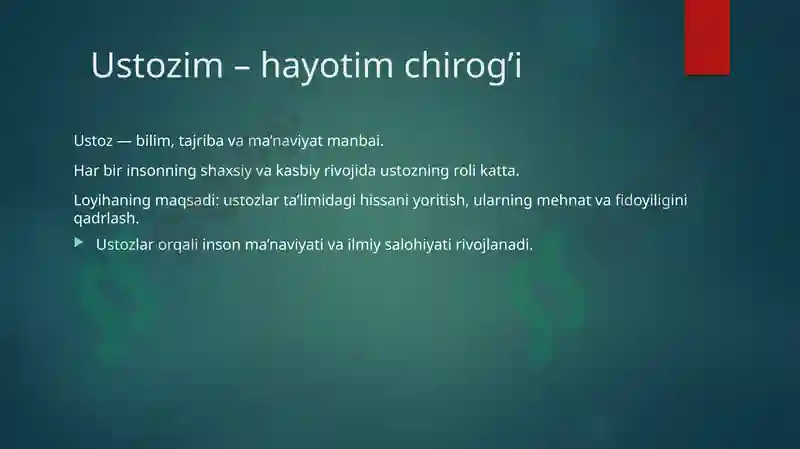 Ustozim – hayotim chirog'i

Ustoz — bilim, tajriba va ma'naviyat manbai.

Har bir insonning shaxsiy va kasbiy rivojida ustozning roli katta.

Loyihaning maqsadi: ustozlar ta'limidagi hissani yoritish, ularning mehnat va fidoyiligini qadrlash.

Ustozlar orqali inson ma'naviyati va ilmiy salohiyati rivojlanadi.